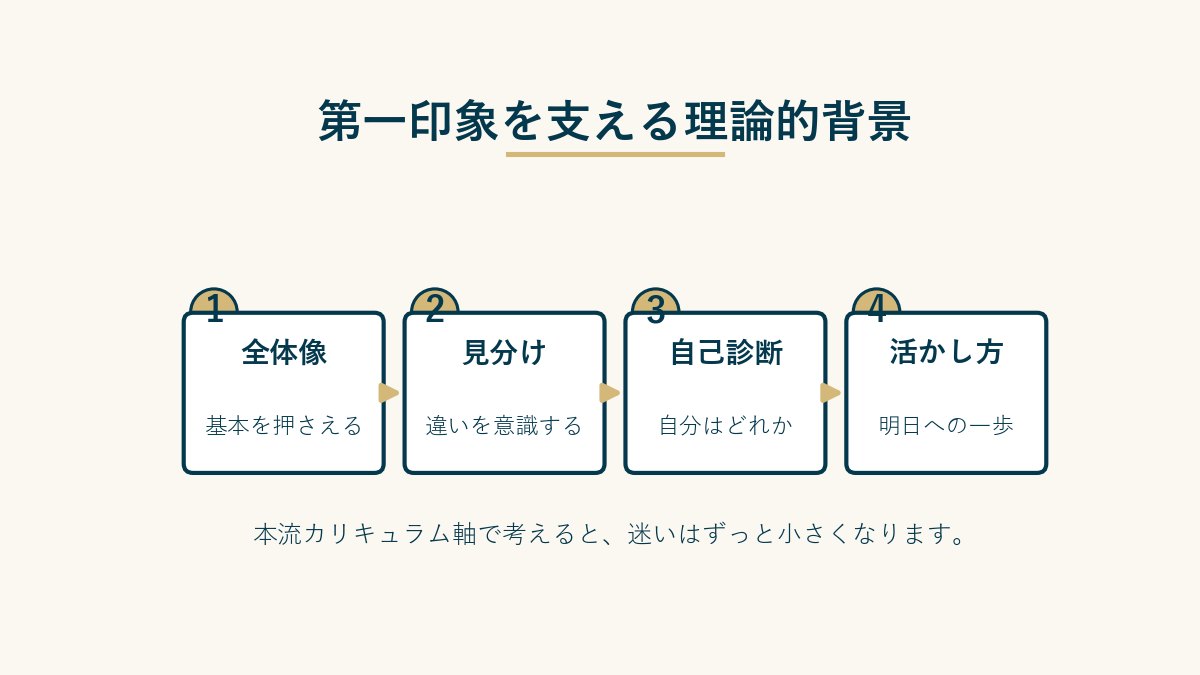 第一印象を支える理論的背景

1
全体像
基本を押さえる

2
見分け
違いを意識する

3
自己診断
自分はどれか

4
活かし方
明日への一歩

本流カリキュラム軸で考えると、迷いはずっと小さくなります。